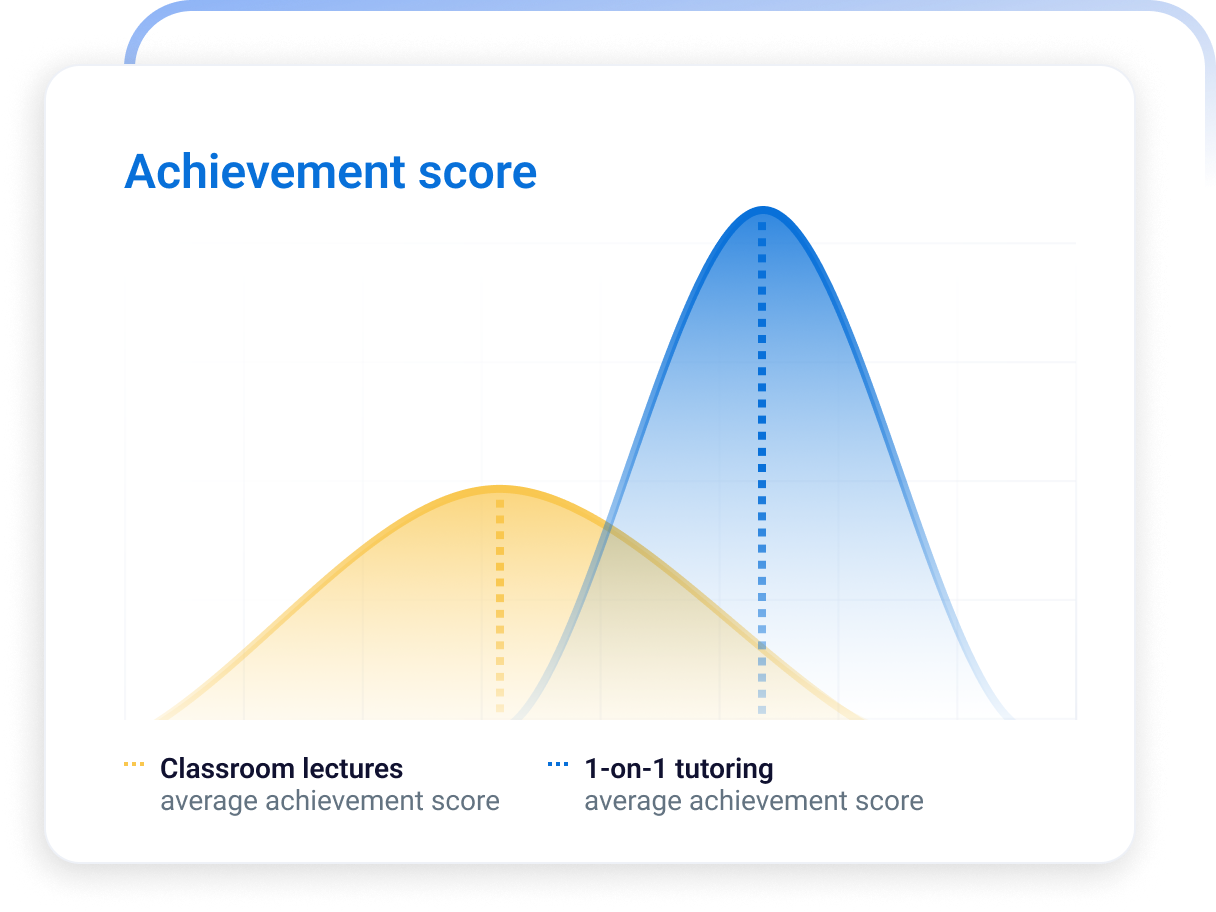 Achievement score

Classroom lectures
average achievement score

1-on-1 tutoring
average achievement score